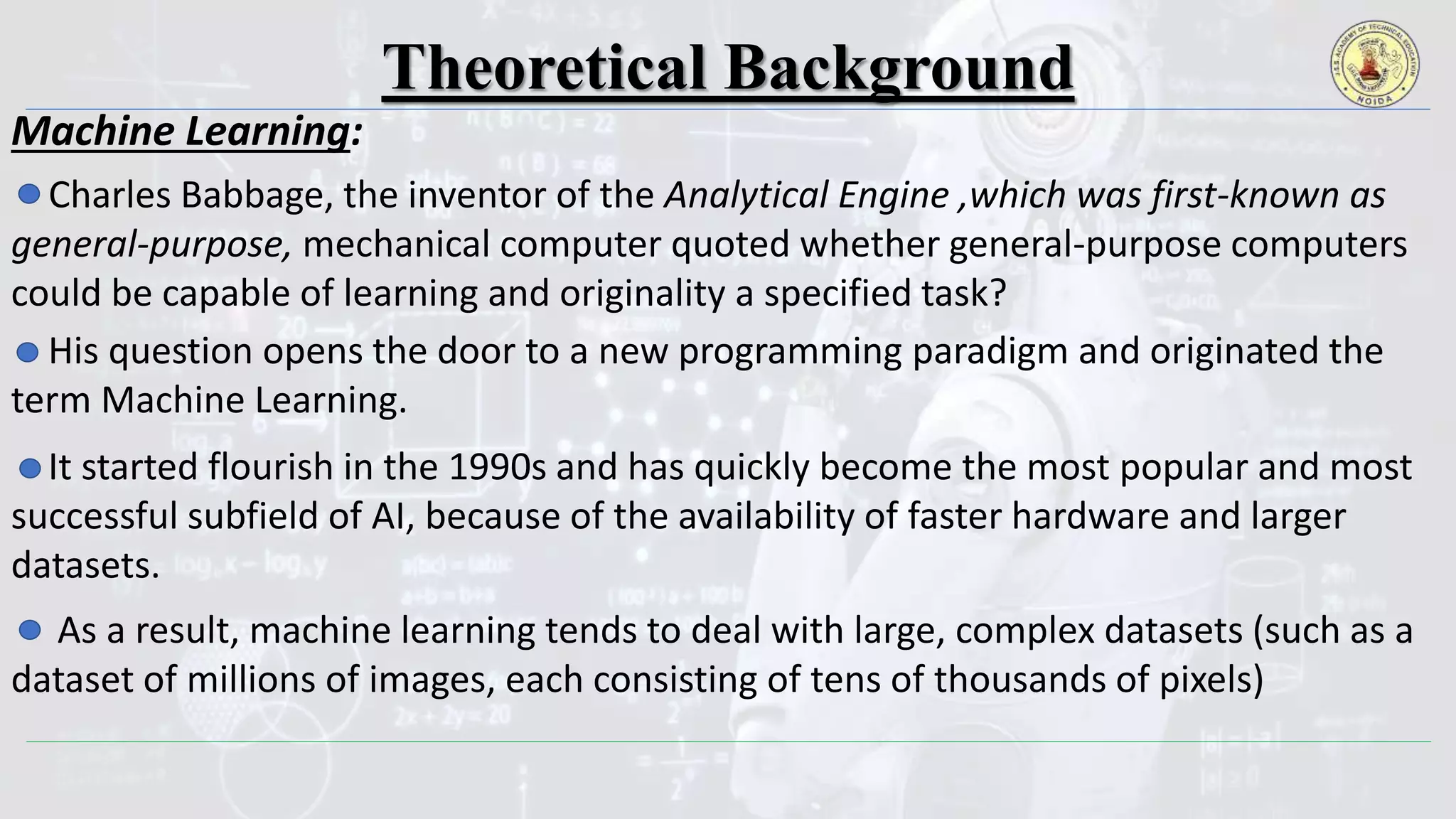 Theoretical Background

J.S.S. ACADEMY OF TECHNICAL EDUCATION NOIDA

Machine Learning:

Charles Babbage, the inventor of the Analytical Engine ,which was first-known as general-purpose, mechanical computer quoted whether general-purpose computers could be capable of learning and originality a specified task?

His question opens the door to a new programming paradigm and originated the term Machine Learning.

It started flourish in the 1990s and has quickly become the most popular and most successful subfield of AI, because of the availability of faster hardware and larger datasets.

As a result, machine learning tends to deal with large, complex datasets (such as a dataset of millions of images, each consisting of tens of thousands of pixels)